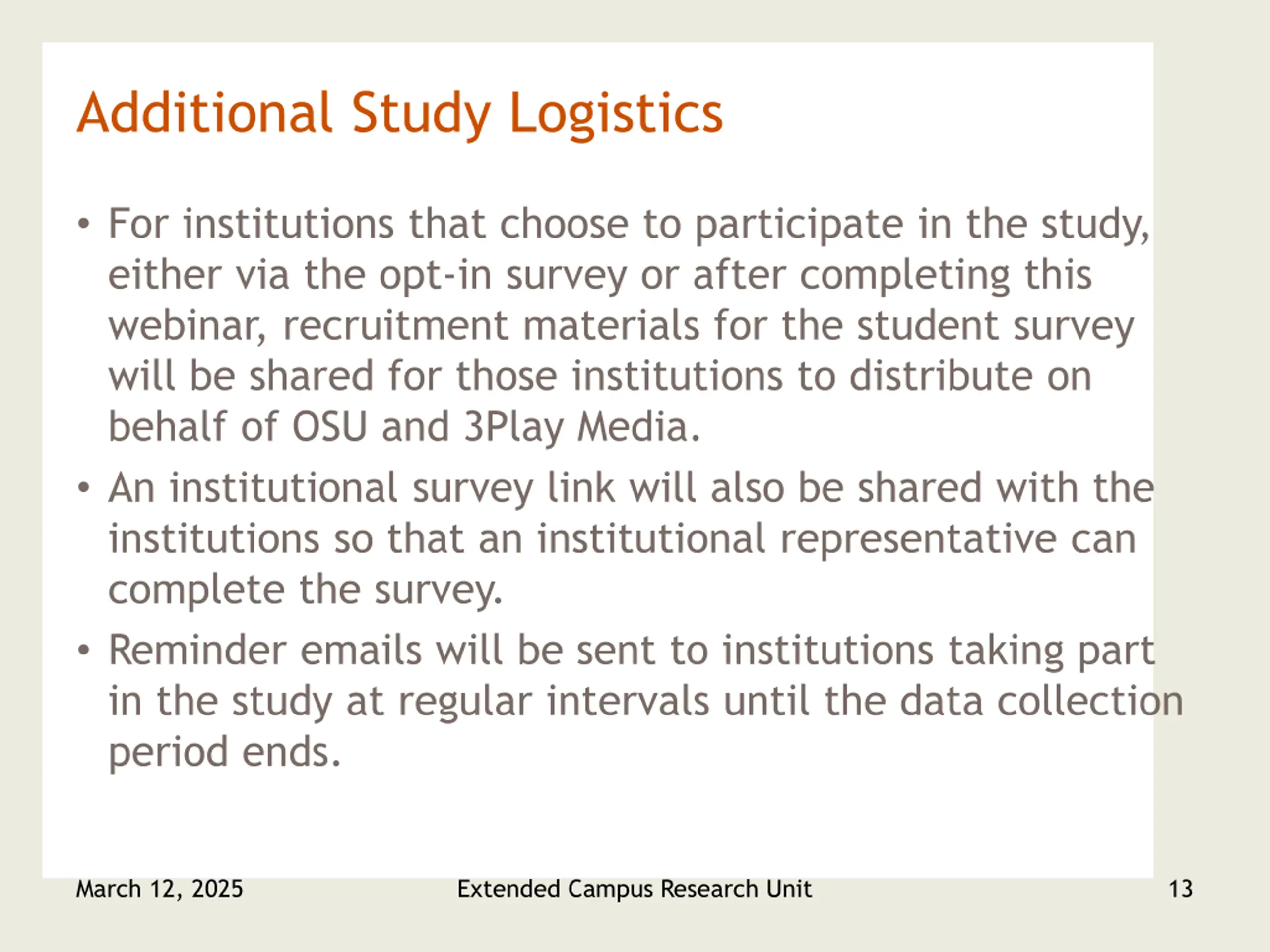 Additional Study Logistics

• For institutions that choose to participate in the study, either via the opt-in survey or after completing this webinar, recruitment materials for the student survey will be shared for those institutions to distribute on behalf of OSU and 3Play Media.

• An institutional survey link will also be shared with the institutions so that an institutional representative can complete the survey.

• Reminder emails will be sent to institutions taking part in the study at regular intervals until the data collection period ends.

March 12, 2025

Extended Campus Research Unit

13